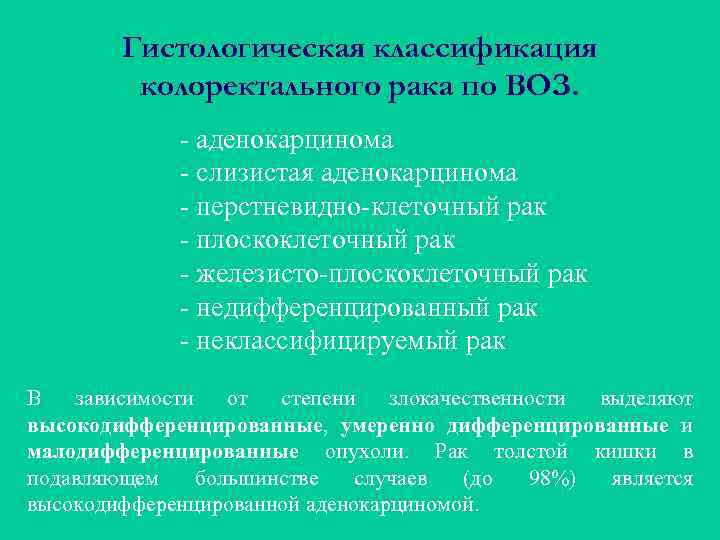 Гистологическая классификация колоректального рака по ВОЗ.

- аденокарцинома
- слизистая аденокарцинома
- перстневидно-клеточный рак
- плоскоклеточный рак
- железисто-плоскоклеточный рак
- недифференцированный рак
- неклассифицируемый рак

В зависимости от степени злокачественности выделяют высокодифференцированные, умеренно дифференцированные и малодифференцированные опухоли. Рак толстой кишки в подавляющем большинстве случаев (до 98%) является высокодифференцированной аденокарциномой.